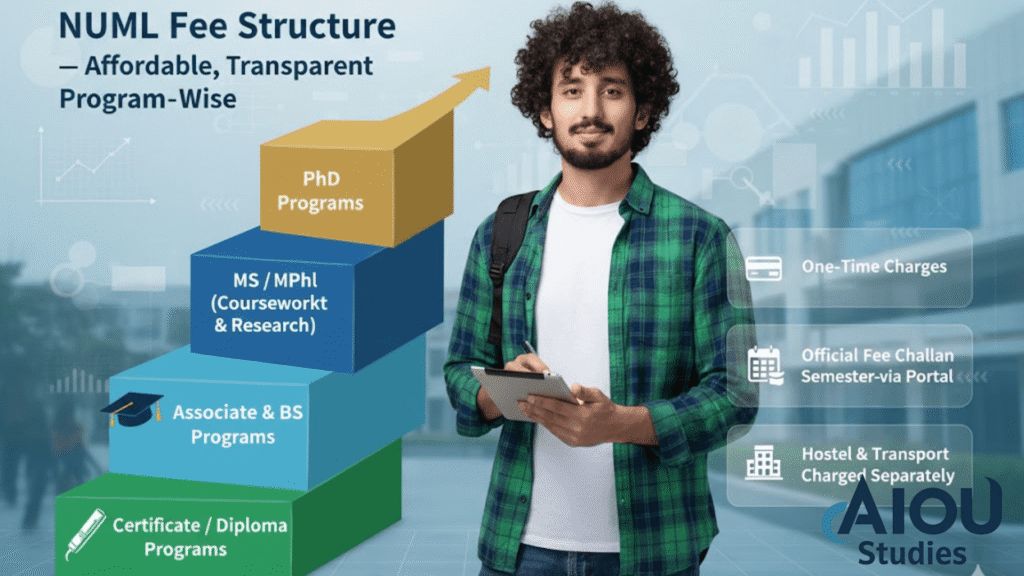 NUML Fee Structure
— Affordable, Transparent
Program-Wise

PhD
Programs

MS / MPhl
(Courseworkt
& Research)

Associate & BS
Programs

Certificate / Diploma
Programs

One-Time Charges

Official Fee Challan
Semester-via Portal

Hostel & Transport
Charged Separately

AIOU
Studies